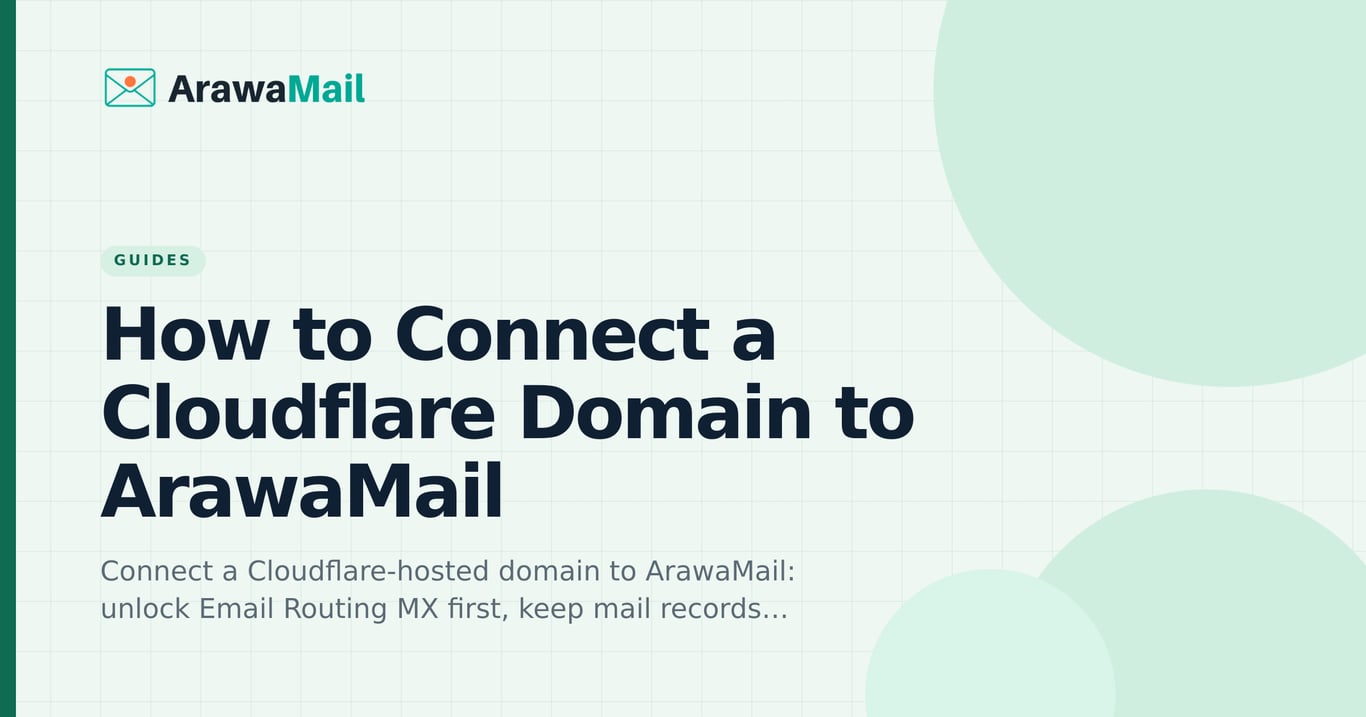 ArawaMail

GUIDES

How to Connect a Cloudflare Domain to ArawaMail

Connect a Cloudflare-hosted domain to ArawaMail: unlock Email Routing MX first, keep mail records...